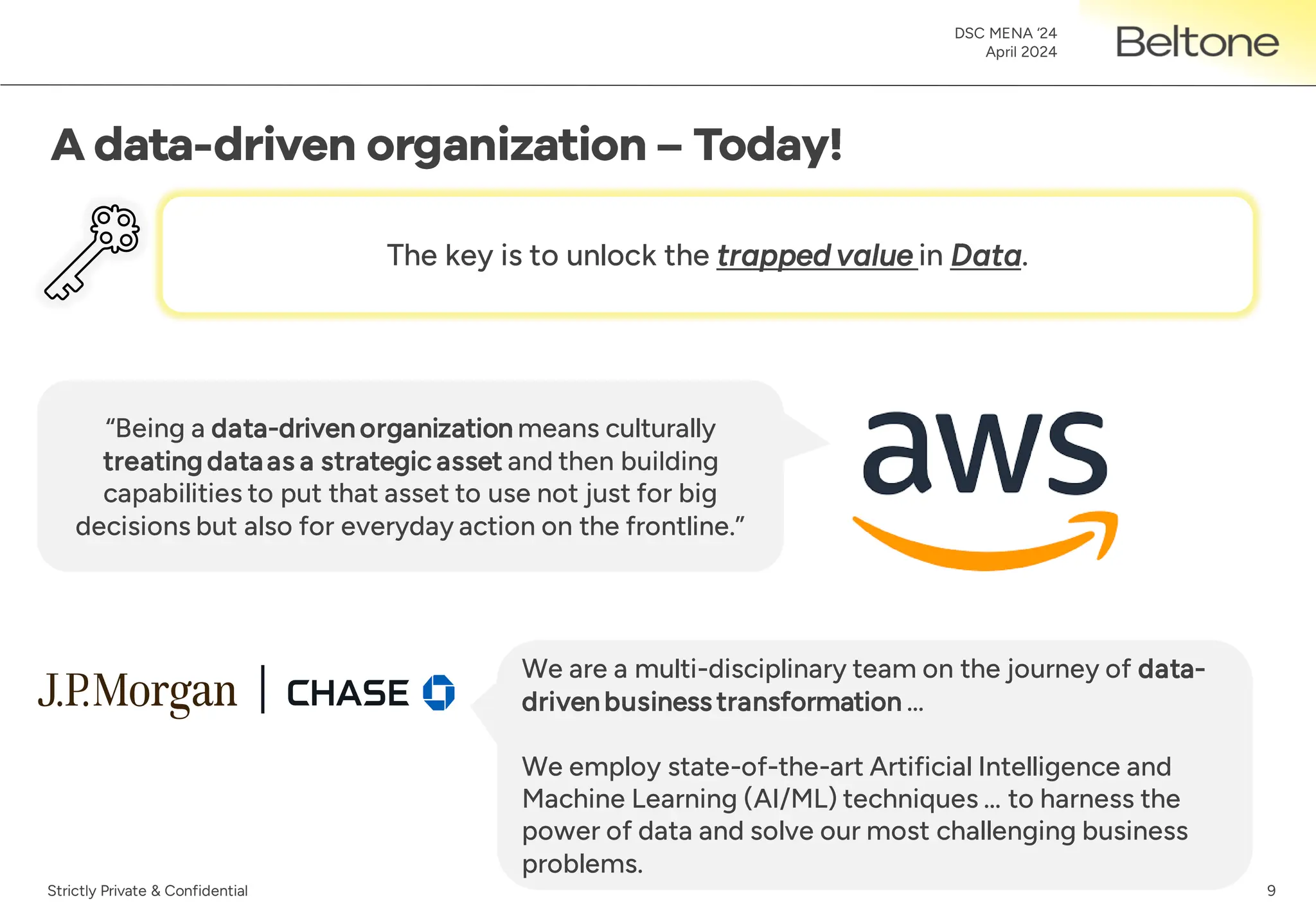 DSC MENA '24
April 2024

Beltone

A data-driven organization – Today!

The key is to unlock the trapped value in Data.

"Being a data-driven organization means culturally treating data as a strategic asset and then building capabilities to put that asset to use not just for big decisions but also for everyday action on the frontline."

aws

J.P.Morgan | CHASE

We are a multi-disciplinary team on the journey of data-driven business transformation ...

We employ state-of-the-art Artificial Intelligence and Machine Learning (AI/ML) techniques ... to harness the power of data and solve our most challenging business problems.

Strictly Private & Confidential

9